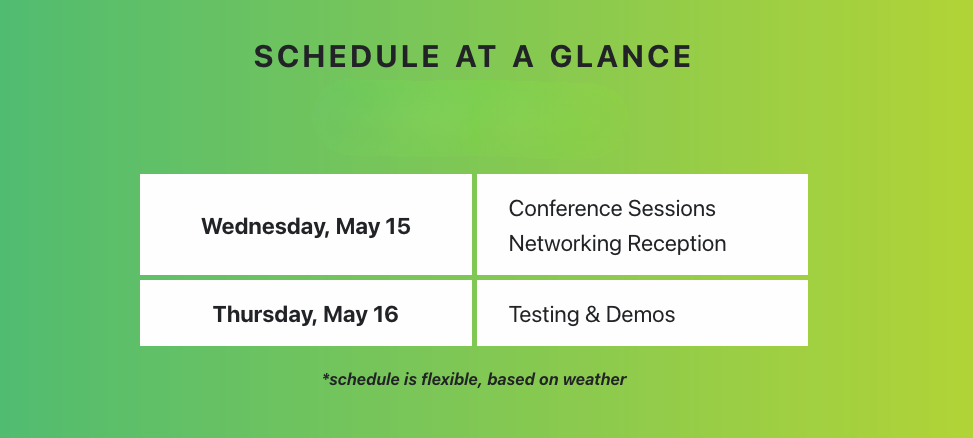 SCHEDULE AT A GLANCE

| Wednesday, May 15 | Conference Sessions Networking Reception |
|---|---|
| Thursday, May 16 | Testing & Demos |

*schedule is flexible, based on weather